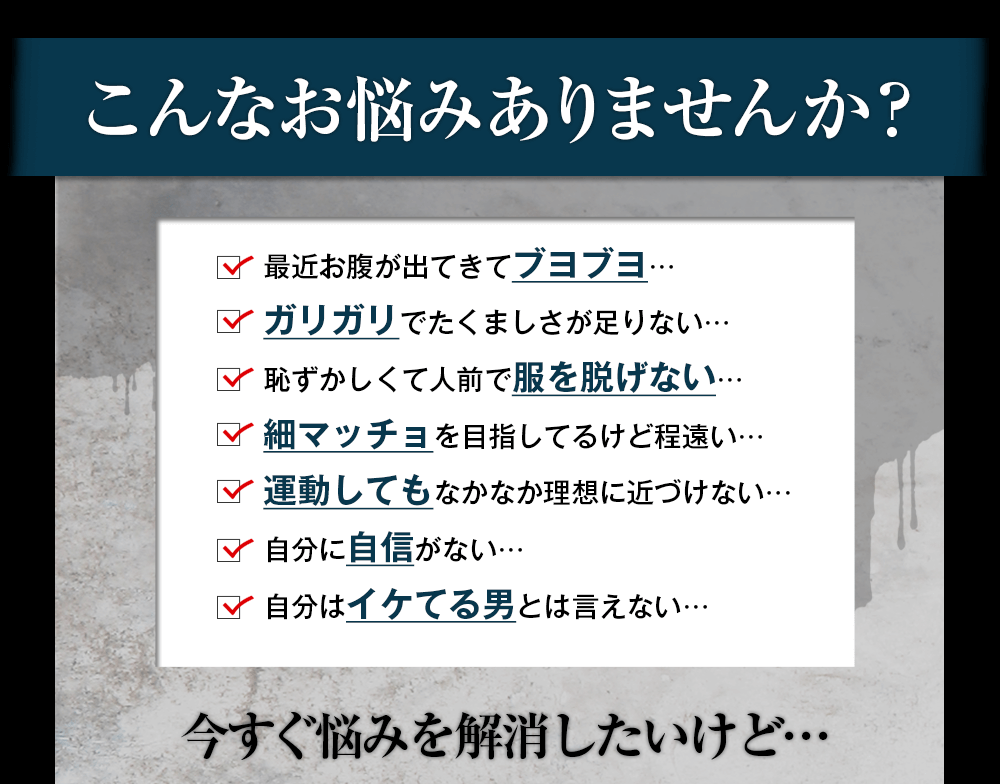 こんなお悩みありませんか?

最近お腹が出てきてブヨブヨ…

ガリガリでたくましさが足りない…

恥ずかしくて人前で服を脱げない…

細マッチョを目指してるけど程遠い…

運動してもなかなか理想に近づけない…

自分に自信がない…

自分はイケてる男とは言えない…

今すぐ悩みを解消したいけど…